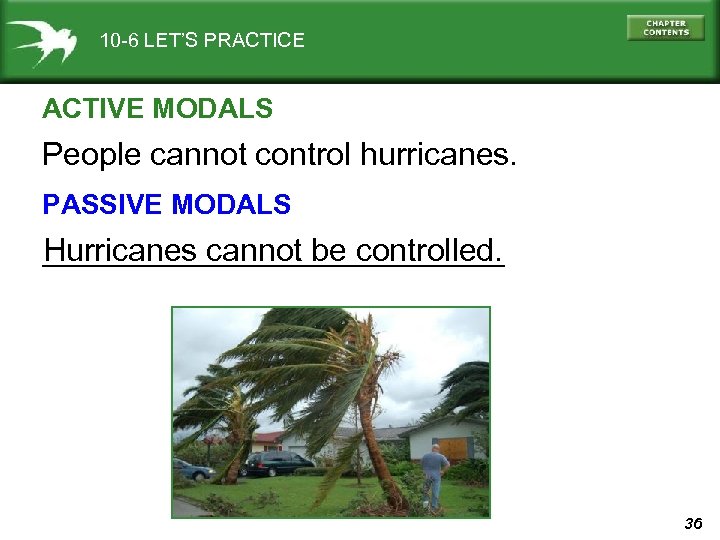 10-6 LET'S PRACTICE

CHAPTER CONTENTS

ACTIVE MODALS

People cannot control hurricanes.

PASSIVE MODALS

Hurricanes cannot be controlled.

36